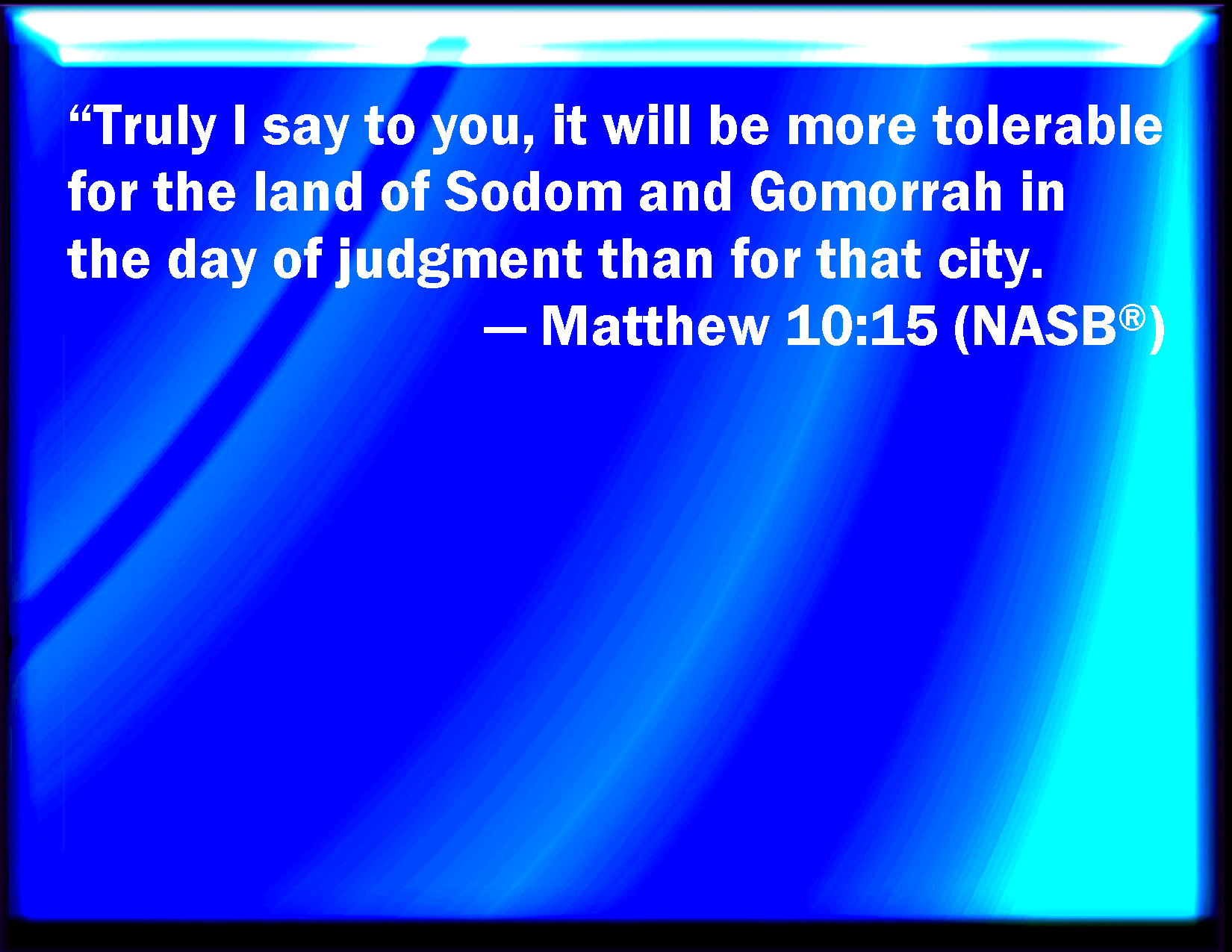 “Truly I say to you, it will be more tolerable for the land of Sodom and Gomorrah in the day of judgment than for that city.

— Matthew 10:15 (NASB®)